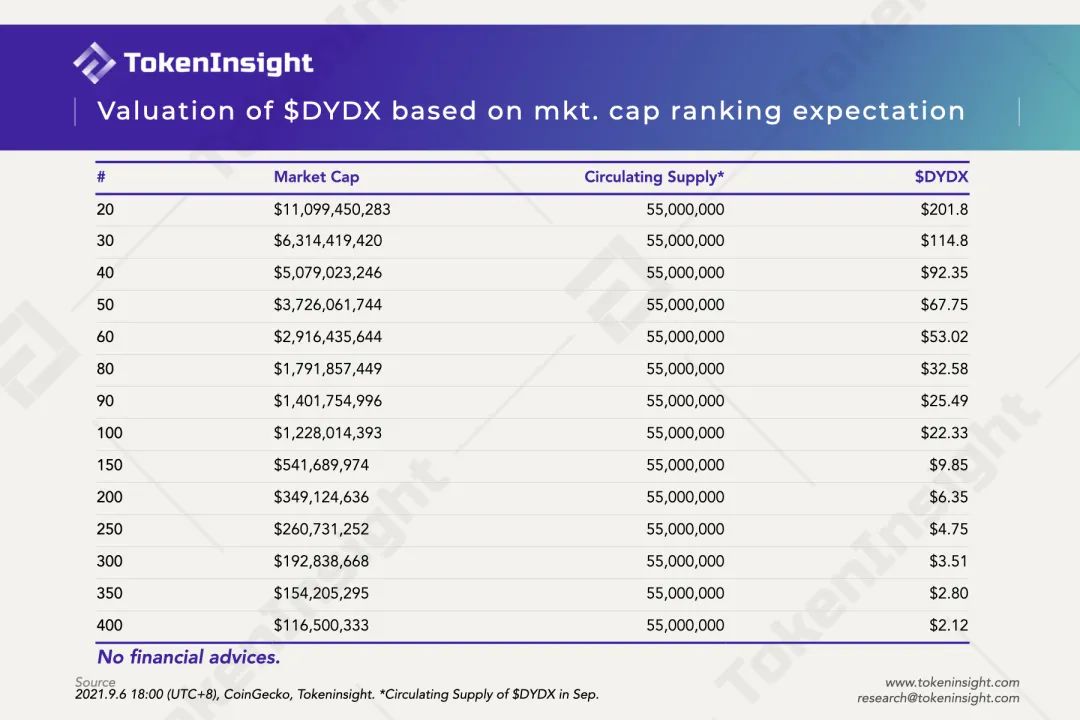 TokenInsight

Valuation of \$DYDX based on mkt. cap ranking expectation

| # | Market Cap | Circulating Supply* | \$DYDX |
|---|---|---|---|
| 20 | \$11,099,450,283 | 55,000,000 | \$201.8 |
| 30 | \$6,314,419,420 | 55,000,000 | \$114.8 |
| 40 | \$5,079,023,246 | 55,000,000 | \$92.35 |
| 50 | \$3,726,061,744 | 55,000,000 | \$67.75 |
| 60 | \$2,916,435,644 | 55,000,000 | \$53.02 |
| 80 | \$1,791,857,449 | 55,000,000 | \$32.58 |
| 90 | \$1,401,754,996 | 55,000,000 | \$25.49 |
| 100 | \$1,228,014,393 | 55,000,000 | \$22.33 |
| 150 | \$541,689,974 | 55,000,000 | \$9.85 |
| 200 | \$349,124,636 | 55,000,000 | \$6.35 |
| 250 | \$260,731,252 | 55,000,000 | \$4.75 |
| 300 | \$192,838,668 | 55,000,000 | \$3.51 |
| 350 | \$154,205,295 | 55,000,000 | \$2.80 |
| 400 | \$116,500,333 | 55,000,000 | \$2.12 |

No financial advices.

Source
2021.9.6 18:00 (UTC+8), CoinGecko, Tokeninsight. *Circulating Supply of \$DYDX in Sep.

www.tokeninsight.com
research@tokeninsight.com